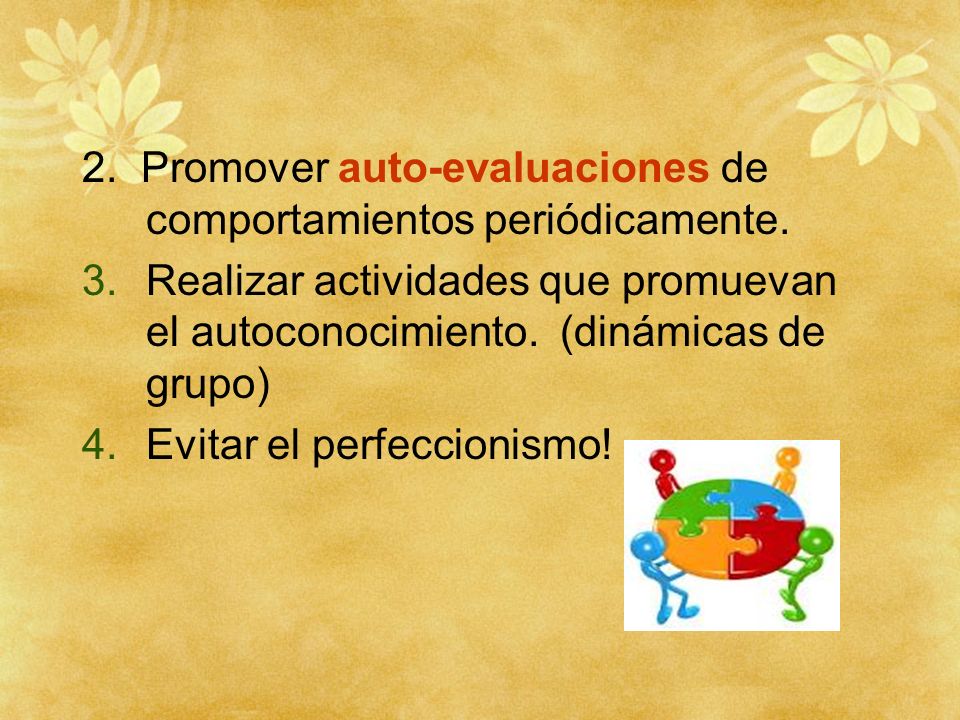 2. Promover auto-evaluaciones de comportamientos periódicamente.

3. Realizar actividades que promuevan el autoconocimiento. (dinámicas de grupo)

4. Evitar el perfeccionismo!